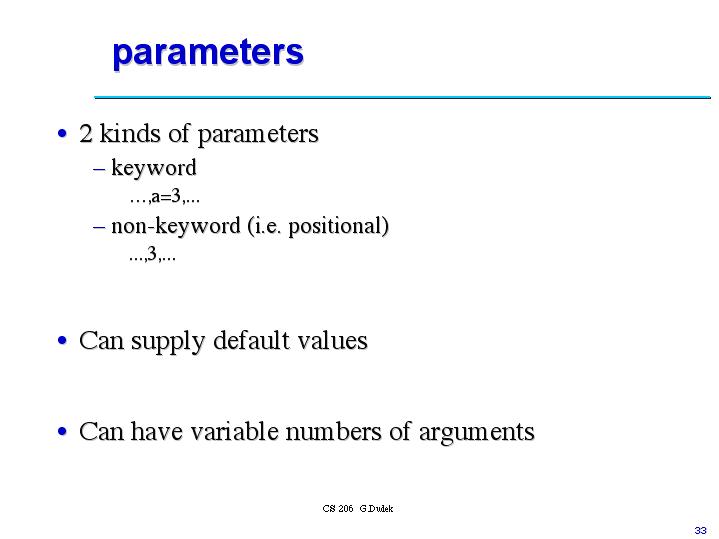 parameters

• 2 kinds of parameters
– keyword
…,a=3,...
– non-keyword (i.e. positional)
...,3,...

• Can supply default values

• Can have variable numbers of arguments

CS 206 G.Dudek

33